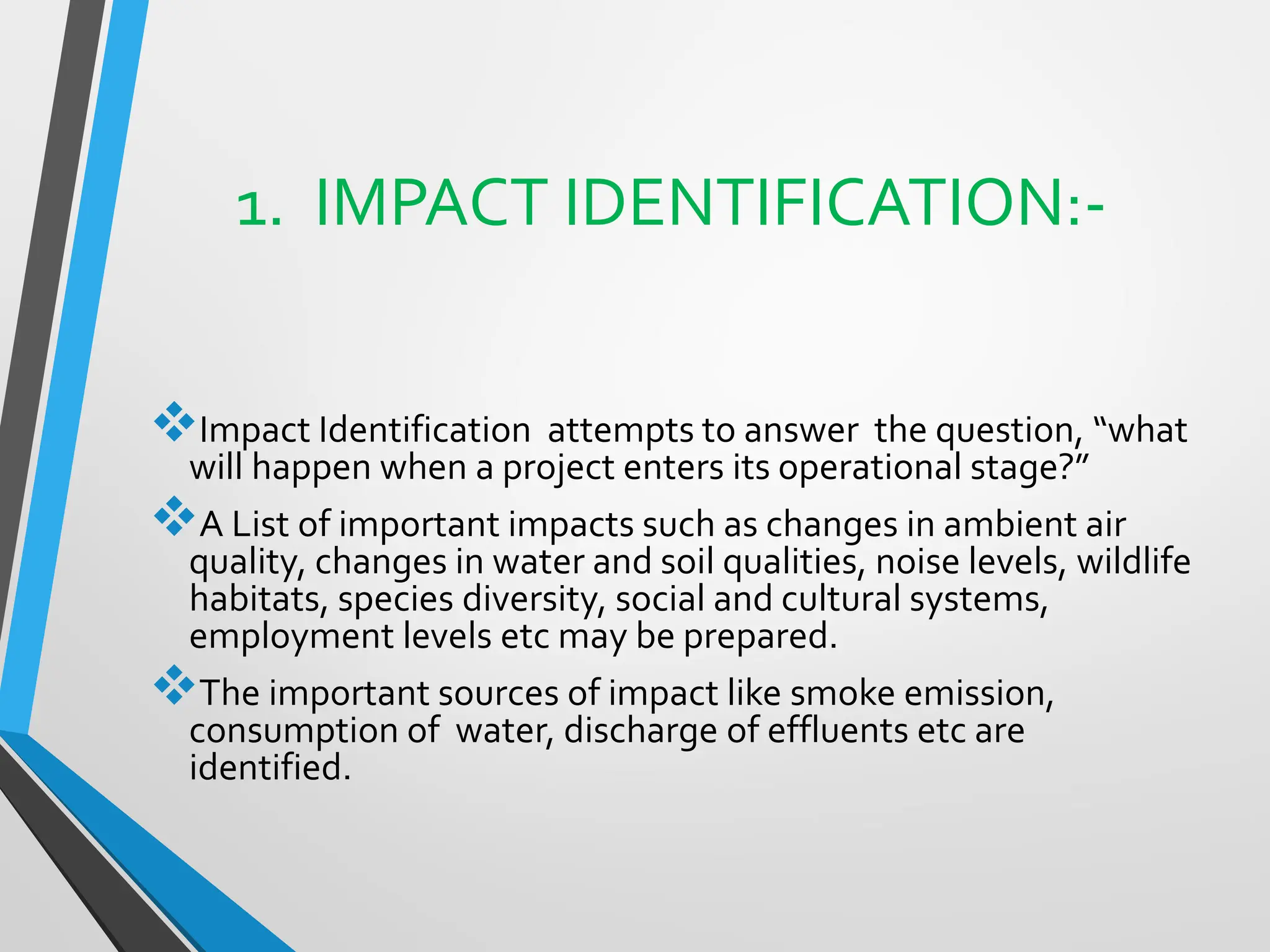 1. IMPACT IDENTIFICATION:-

❖Impact Identification attempts to answer the question, “what will happen when a project enters its operational stage?”

❖A List of important impacts such as changes in ambient air quality, changes in water and soil qualities, noise levels, wildlife habitats, species diversity, social and cultural systems, employment levels etc may be prepared.

❖The important sources of impact like smoke emission, consumption of water, discharge of effluents etc are identified.